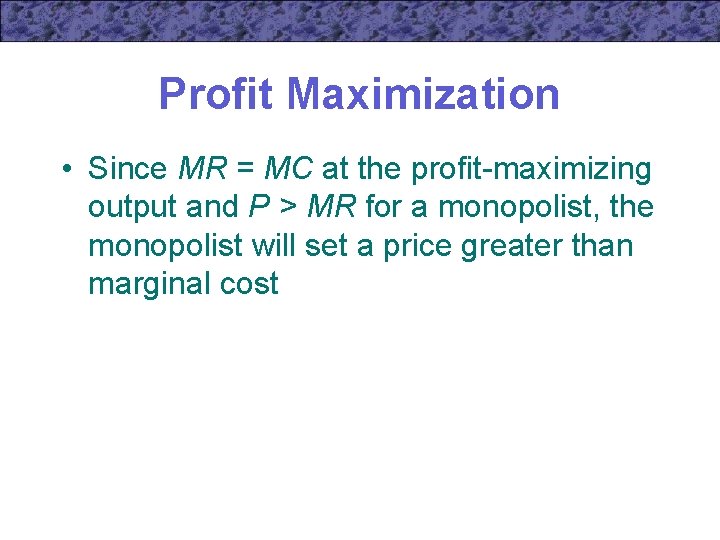 Profit Maximization

• Since $MR = MC$ at the profit-maximizing output and $P > MR$ for a monopolist, the monopolist will set a price greater than marginal cost